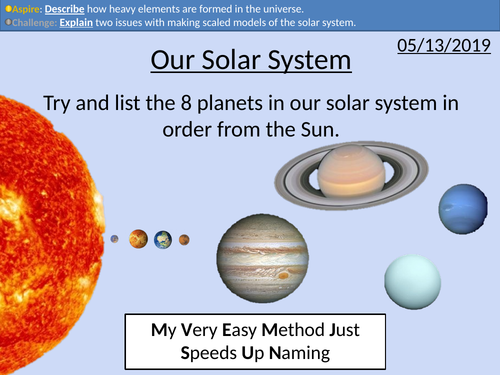 Aspire: Describe how heavy elements are formed in the universe.
Challenge: Explain two issues with making scaled models of the solar system.

05/13/2019

Our Solar System

Try and list the 8 planets in our solar system in order from the Sun.

My Very Easy Method Just Speeds Up Naming